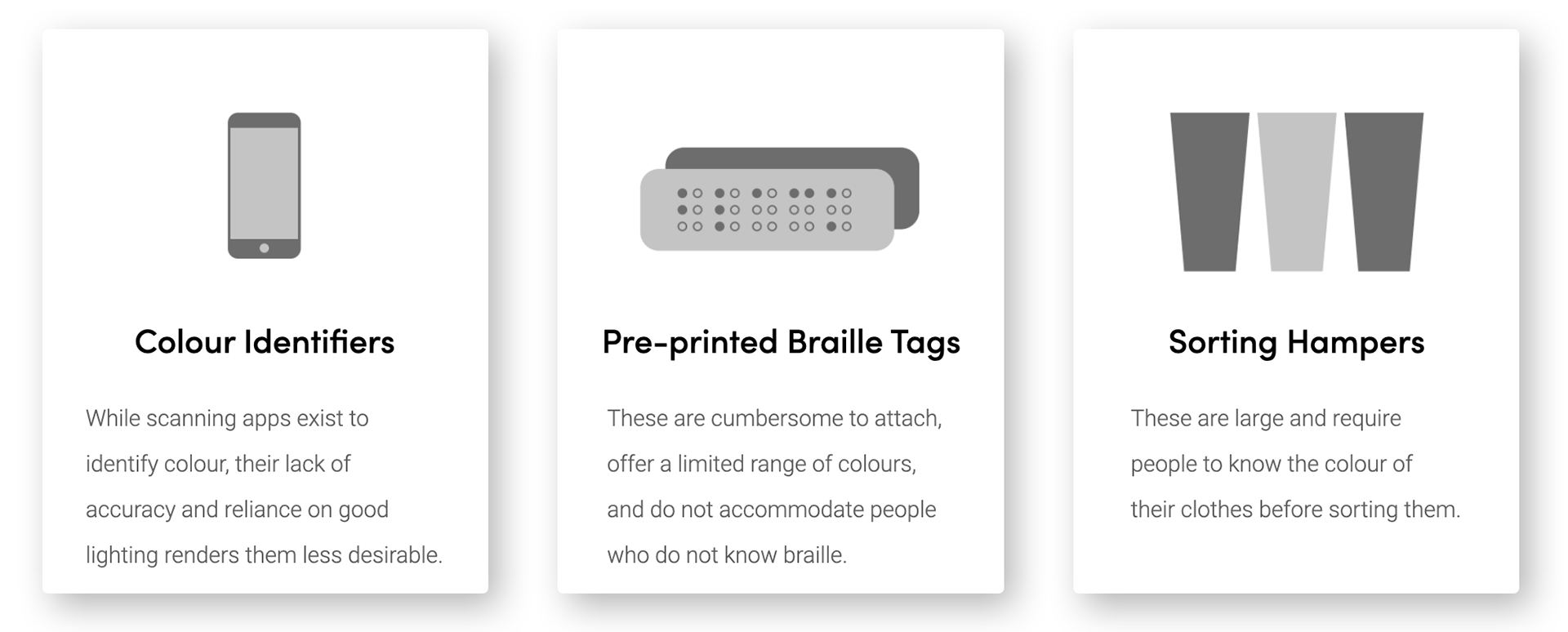 Colour Identifiers

While scanning apps exist to identify colour, their lack of accuracy and reliance on good lighting renders them less desirable.

Pre-printed Braille Tags

These are cumbersome to attach, offer a limited range of colours, and do not accommodate people who do not know braille.

Sorting Hampers

These are large and require people to know the colour of their clothes before sorting them.